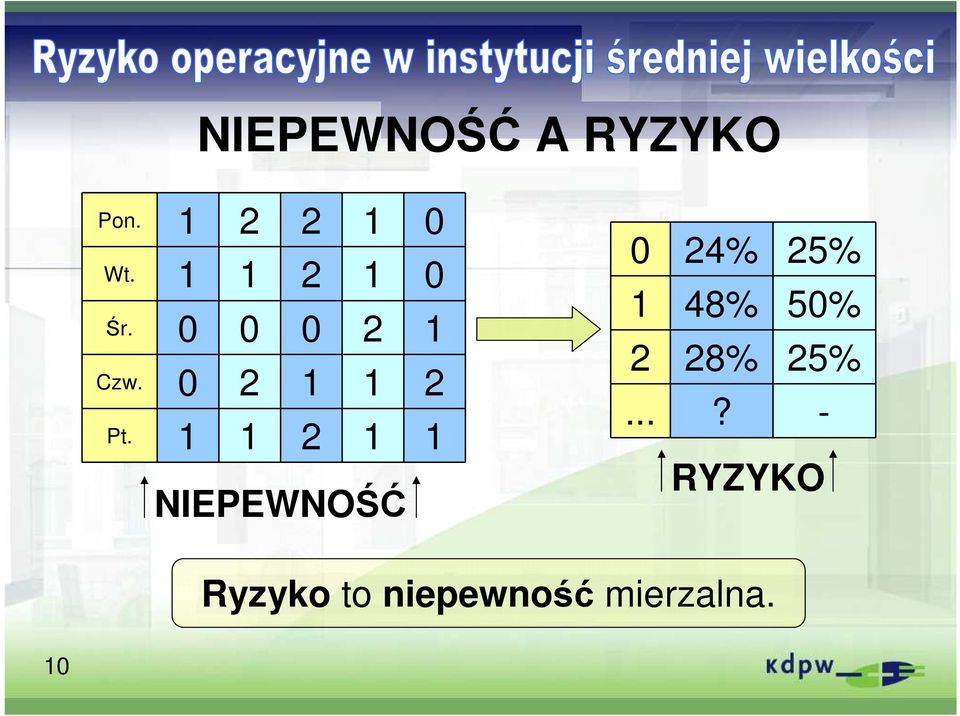 Ryzyko operacyjne w instytucji średniej wielkości

NIEPEWNOŚĆ A RYZYKO

| Pon. | 1 | 2 | 2 | 1 | 0 |
|---|---|---|---|---|---|
| Wt. | 1 | 1 | 2 | 1 | 0 |
| Śr. | 0 | 0 | 0 | 2 | 1 |
| Czw. | 0 | 2 | 1 | 1 | 2 |
| Pt. | 1 | 1 | 2 | 1 | 1 |

NIEPEWNOŚĆ

| 0 | 24% | 25% |
|---|---|---|
| 1 | 48% | 50% |
| 2 | 28% | 25% |
| ... | ? | - |

RYZYKO

Ryzyko to niepewność mierzalna.

10

kdpw